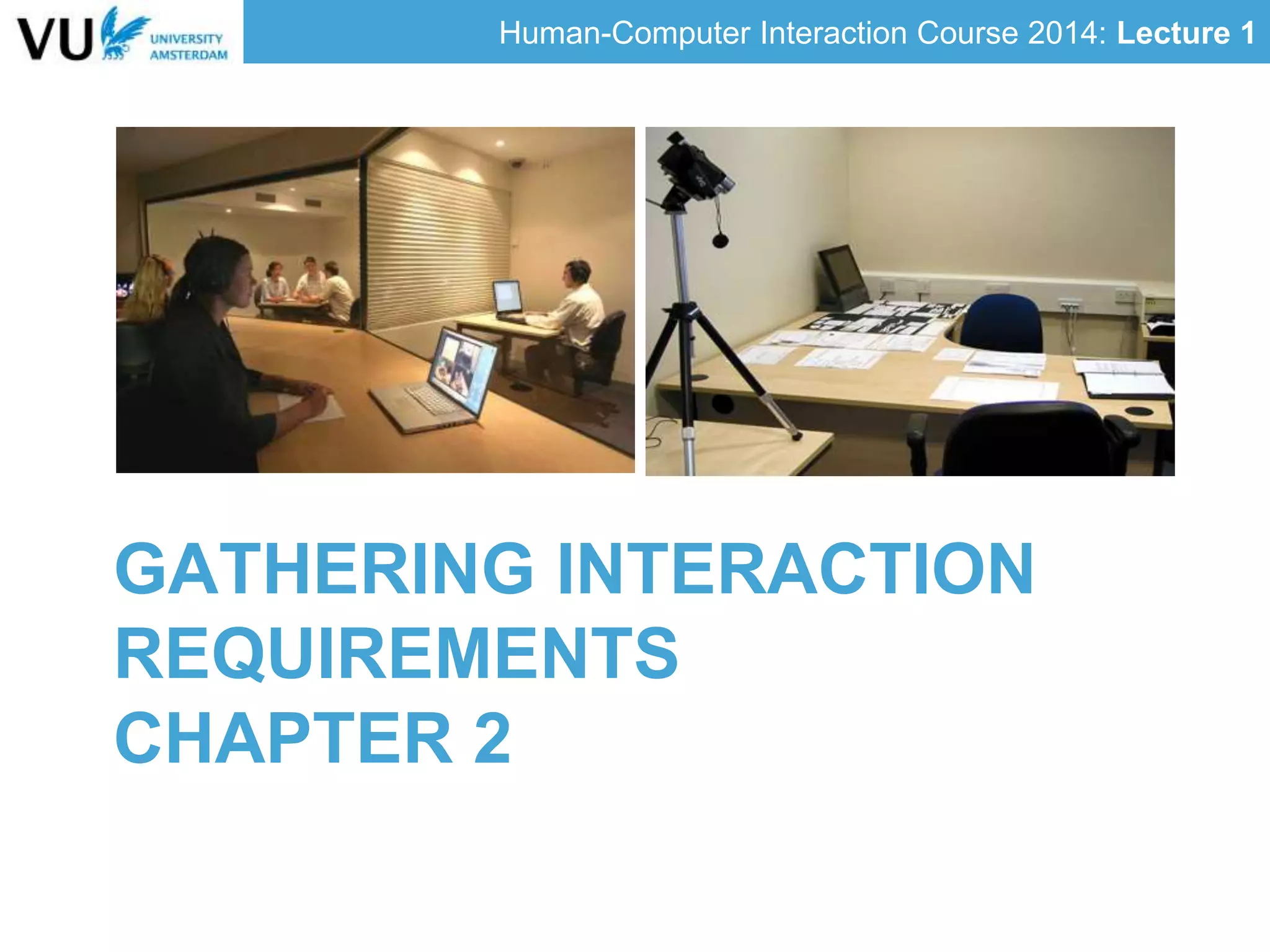 VU UNIVERSITY AMSTERDAM

Human-Computer Interaction Course 2014: Lecture 1

GATHERING INTERACTION REQUIREMENTS
CHAPTER 2